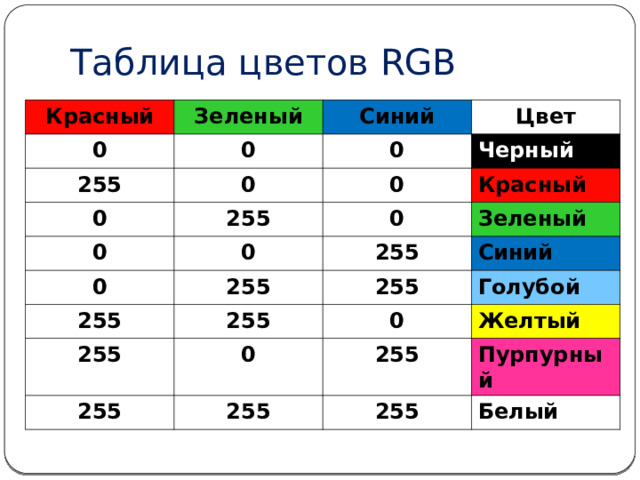 Таблица цветов RGB

| Красный | Зеленый | Синий | Цвет |
|---|---|---|---|
| 0 | 0 | 0 | Черный |
| 255 | 0 | 0 | Красный |
| 0 | 255 | 0 | Зеленый |
| 0 | 0 | 255 | Синий |
| 0 | 255 | 255 | Голубой |
| 255 | 255 | 0 | Желтый |
| 255 | 0 | 255 | Пурпурный |
| 255 | 255 | 255 | Белый |